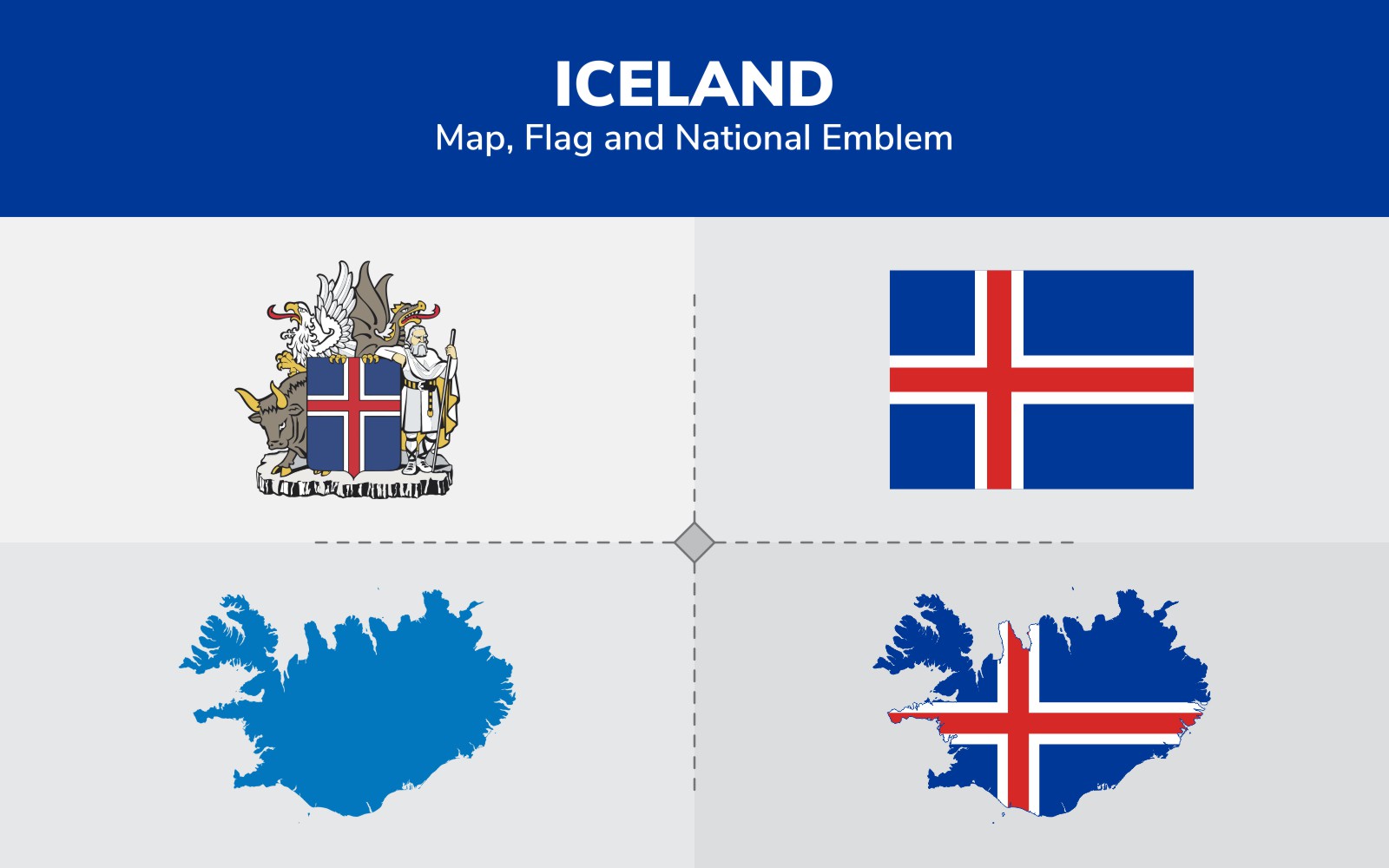 ICELAND
Map, Flag and National Emblem